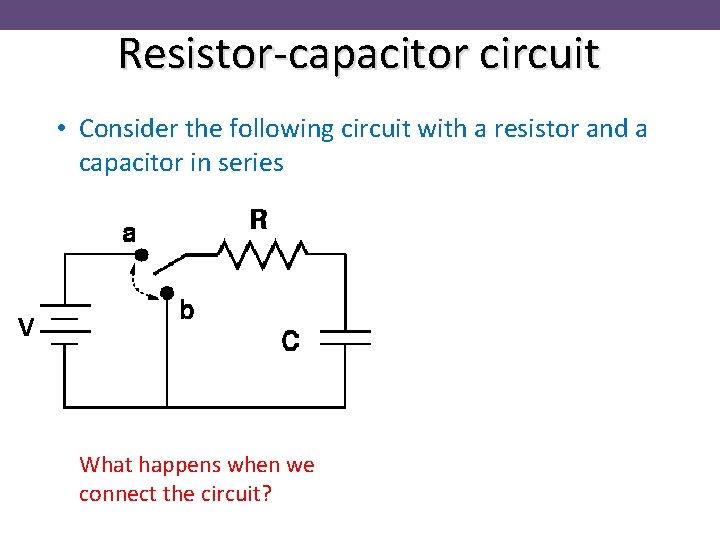 Resistor-capacitor circuit

• Consider the following circuit with a resistor and a capacitor in series

a

R

b

V

C

What happens when we connect the circuit?